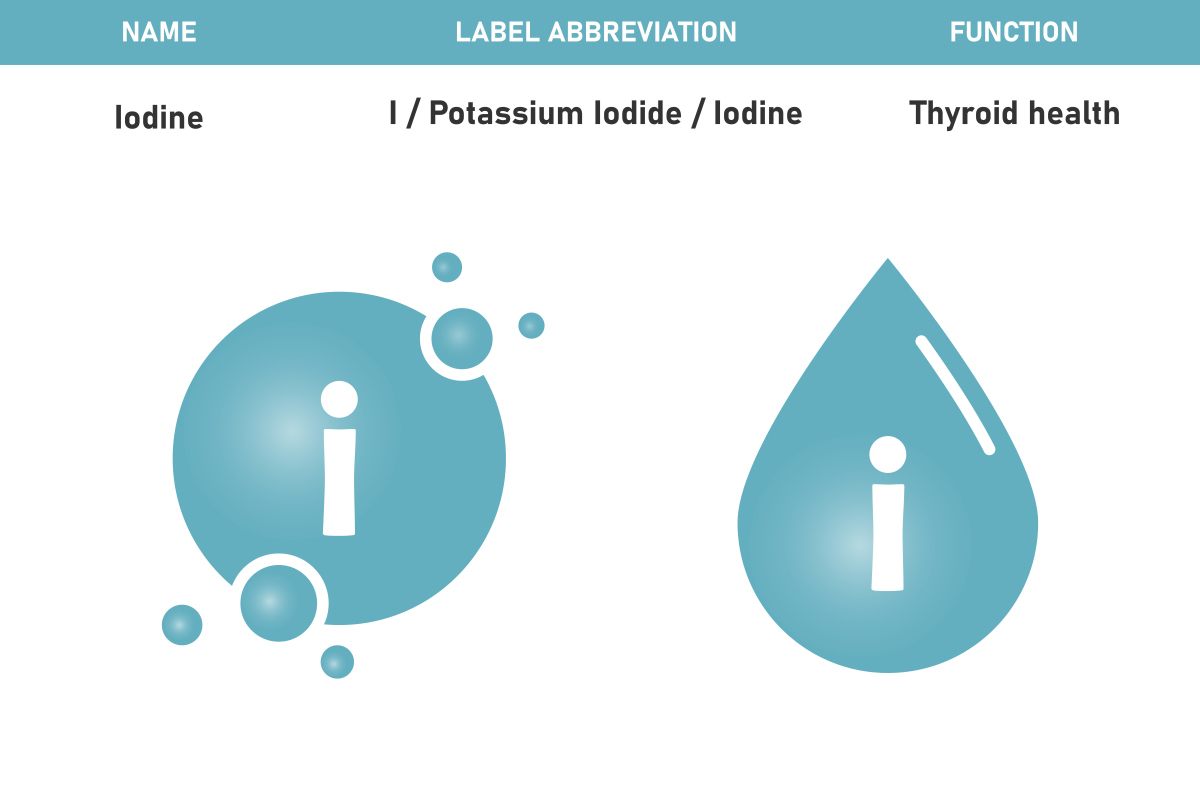 | NAME | LABEL ABBREVIATION | FUNCTION |
|---|---|---|
| Iodine | I / Potassium Iodide / Iodine | Thyroid health |

i

i